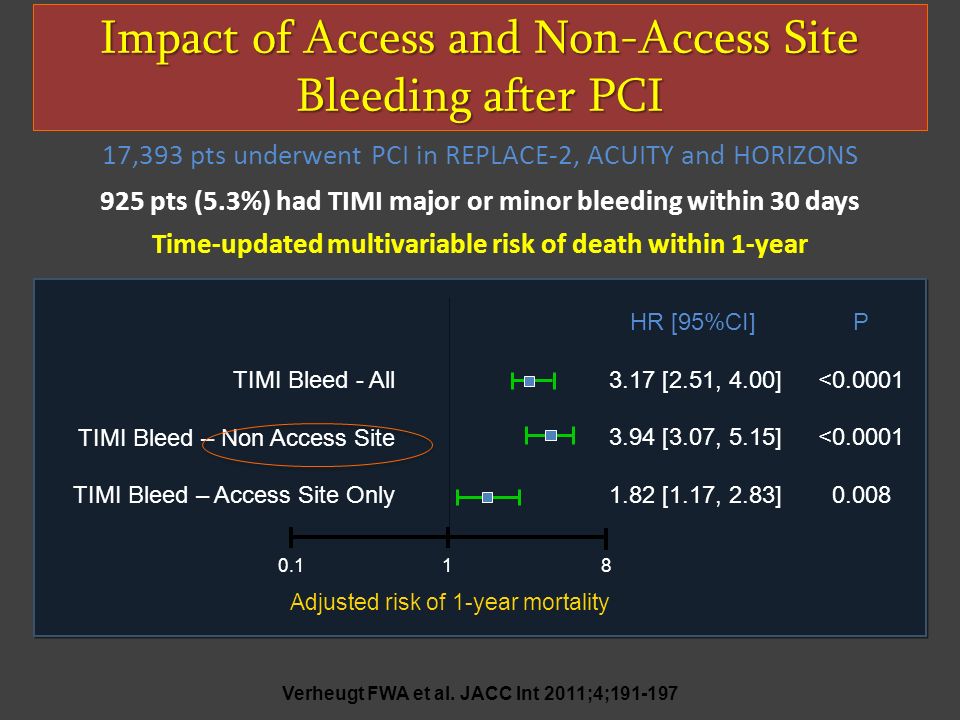 Impact of Access and Non-Access Site Bleeding after PCI

17,393 pts underwent PCI in REPLACE-2, ACUITY and HORIZONS

925 pts (5.3%) had TIMI major or minor bleeding within 30 days

Time-updated multivariable risk of death within 1-year

| | HR [95%CI] | P |
|---|---|---|
| TIMI Bleed - All | 3.17 [2.51, 4.00] | <0.0001 |
| TIMI Bleed – Non Access Site | 3.94 [3.07, 5.15] | <0.0001 |
| TIMI Bleed – Access Site Only | 1.82 [1.17, 2.83] | 0.008 |

0.1 1 8

Adjusted risk of 1-year mortality

Verheugt FWA et al. JACC Int 2011;4;191-197